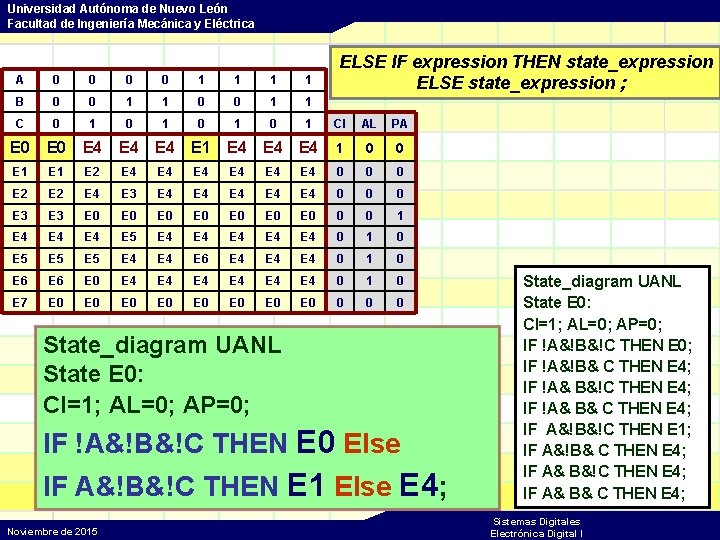 Universidad Autónoma de Nuevo León
Facultad de Ingeniería Mecánica y Eléctrica

ELSE IF expression THEN state_expression
ELSE state_expression ;

| A | 0 | 0 | 0 | 0 | 1 | 1 | 1 | 1 | | | |
|---|---|---|---|---|---|---|---|---|---|---|---|
| B | 0 | 0 | 1 | 1 | 0 | 0 | 1 | 1 | | | |
| C | 0 | 1 | 0 | 1 | 0 | 1 | 0 | 1 | CI | AL | PA |
| E0 | E0 | E4 | E4 | E4 | E1 | E4 | E4 | E4 | 1 | 0 | 0 |
| E1 | E1 | E2 | E4 | E4 | E4 | E4 | E4 | E4 | 0 | 0 | 0 |
| E2 | E2 | E4 | E3 | E4 | E4 | E4 | E4 | E4 | 0 | 0 | 0 |
| E3 | E3 | E0 | E0 | E0 | E0 | E0 | E0 | E0 | 0 | 0 | 1 |
| E4 | E4 | E4 | E5 | E4 | E4 | E4 | E4 | E4 | 0 | 1 | 0 |
| E5 | E5 | E5 | E4 | E4 | E6 | E4 | E4 | E4 | 0 | 1 | 0 |
| E6 | E6 | E0 | E4 | E4 | E4 | E4 | E4 | E4 | 0 | 1 | 0 |
| E7 | E0 | E0 | E0 | E0 | E0 | E0 | E0 | E0 | 0 | 0 | 0 |

State_diagram UANL
State E0:
CI=1; AL=0; AP=0;
IF !A&!B&!C THEN E0 Else
IF A&!B&!C THEN E1 Else E4;

State_diagram UANL
State E0:
CI=1; AL=0; AP=0;
IF !A&!B&!C THEN E0;
IF !A&!B& C THEN E4;
IF !A& B&!C THEN E4;
IF !A& B& C THEN E4;
IF A&!B&!C THEN E1;
IF A&!B& C THEN E4;
IF A& B&!C THEN E4;
IF A& B& C THEN E4;

Noviembre de 2015
Sistemas Digitales
Electrónica Digital I